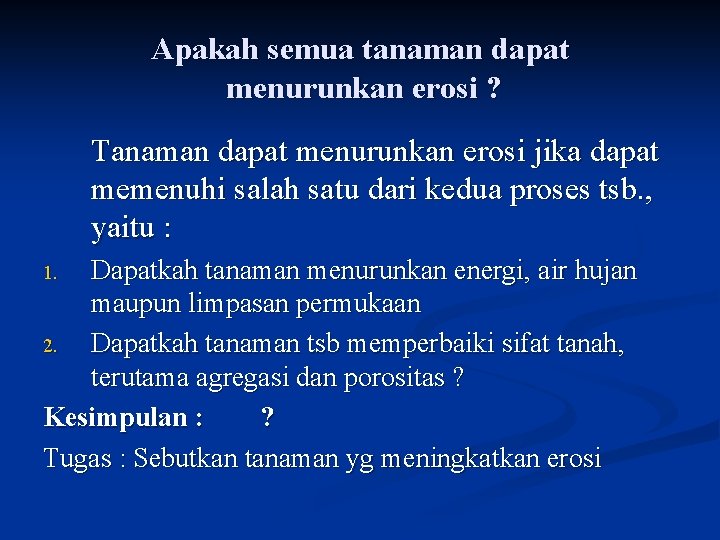 Apakah semua tanaman dapat menurunkan erosi ?

Tanaman dapat menurunkan erosi jika dapat memenuhi salah satu dari kedua proses tsb., yaitu :

1. Dapatkah tanaman menurunkan energi, air hujan maupun limpasan permukaan
2. Dapatkah tanaman tsb memperbaiki sifat tanah, terutama agregasi dan porositas ?

Kesimpulan : ?

Tugas : Sebutkan tanaman yg meningkatkan erosi